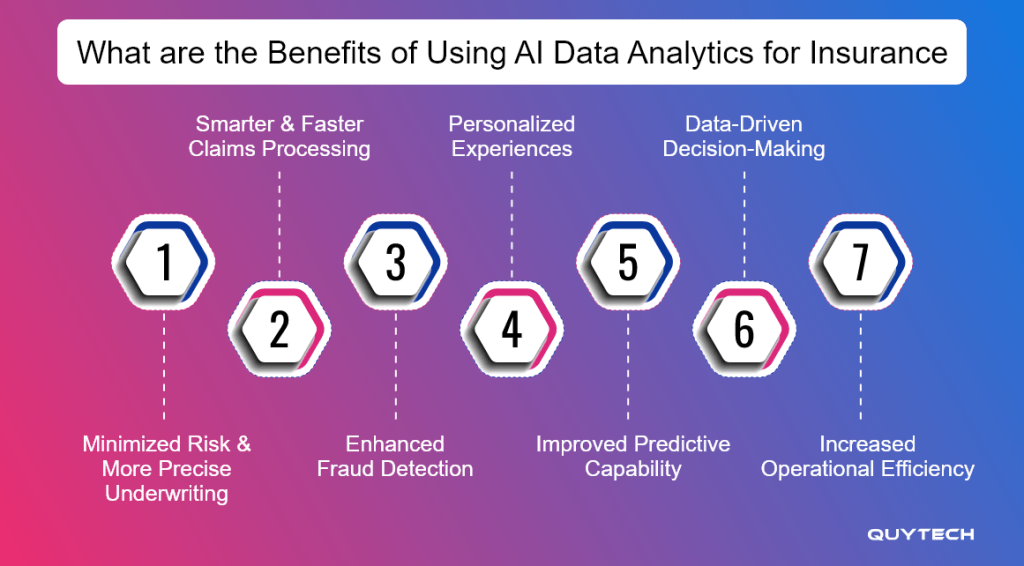 What are the Benefits of Using AI Data Analytics for Insurance

Smarter & Faster Claims Processing

Personalized Experiences

Data-Driven Decision-Making

1

2

3

4

5

6

7

Minimized Risk & More Precise Underwriting

Enhanced Fraud Detection

Improved Predictive Capability

Increased Operational Efficiency

QUYTECH